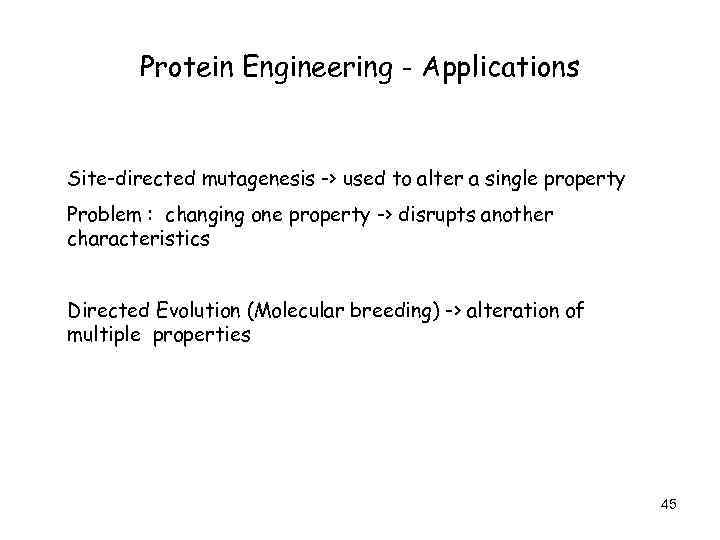 Protein Engineering - Applications

Site-directed mutagenesis -> used to alter a single property

Problem : changing one property -> disrupts another characteristics

Directed Evolution (Molecular breeding) -> alteration of multiple properties

45